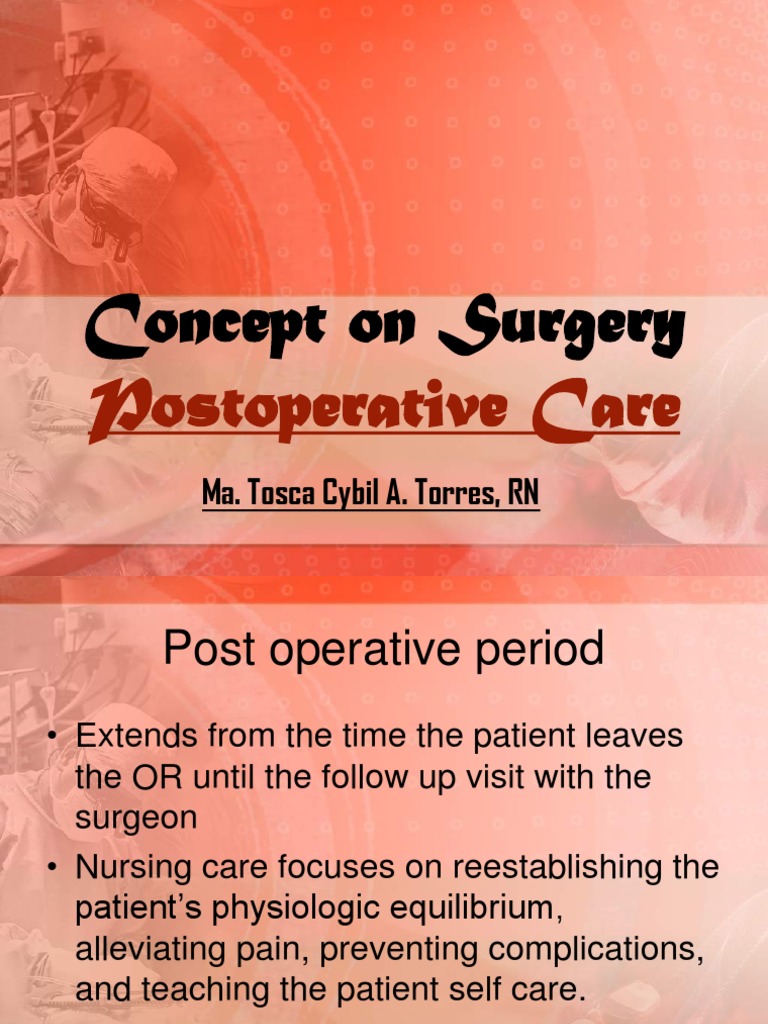 Concept on Surgery
Postoperative Care

Ma. Tosca Cybil A. Torres, RN

Post operative period

• Extends from the time the patient leaves the OR until the follow up visit with the surgeon
• Nursing care focuses on reestablishing the patient's physiologic equilibrium, alleviating pain, preventing complications, and teaching the patient self care.